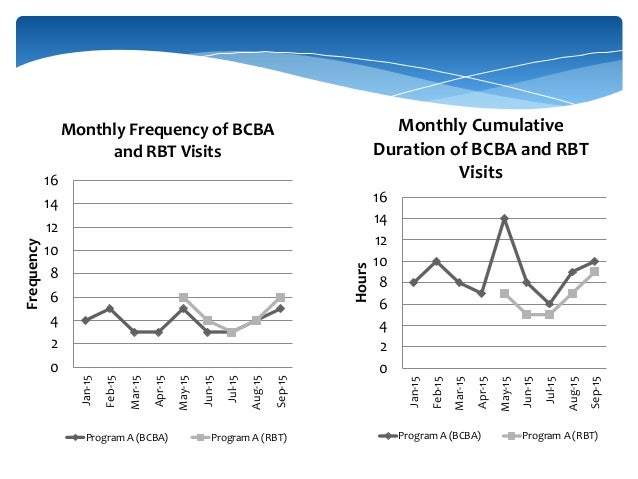 Monthly Frequency of BCBA and RBT Visits

Frequency

16
14
12
10
8
6
4
2
0

Jan-15 Feb-15 Mar-15 Apr-15 May-15 Jun-15 Jul-15 Aug-15 Sep-15

Program A (BCBA)   Program A (RBT)

Monthly Cumulative Duration of BCBA and RBT Visits

Hours

16
14
12
10
8
6
4
2
0

Jan-15 Feb-15 Mar-15 Apr-15 May-15 Jun-15 Jul-15 Aug-15 Sep-15

Program A (BCBA)   Program A (RBT)